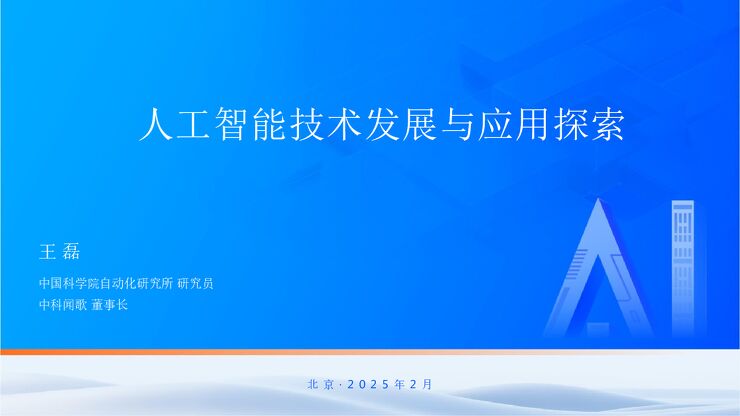 人工智能技术发展与应用探索

王 磊

中国科学院自动化研究所 研究员
中科闻歌 董事长

AI

北京 · 2025年2月